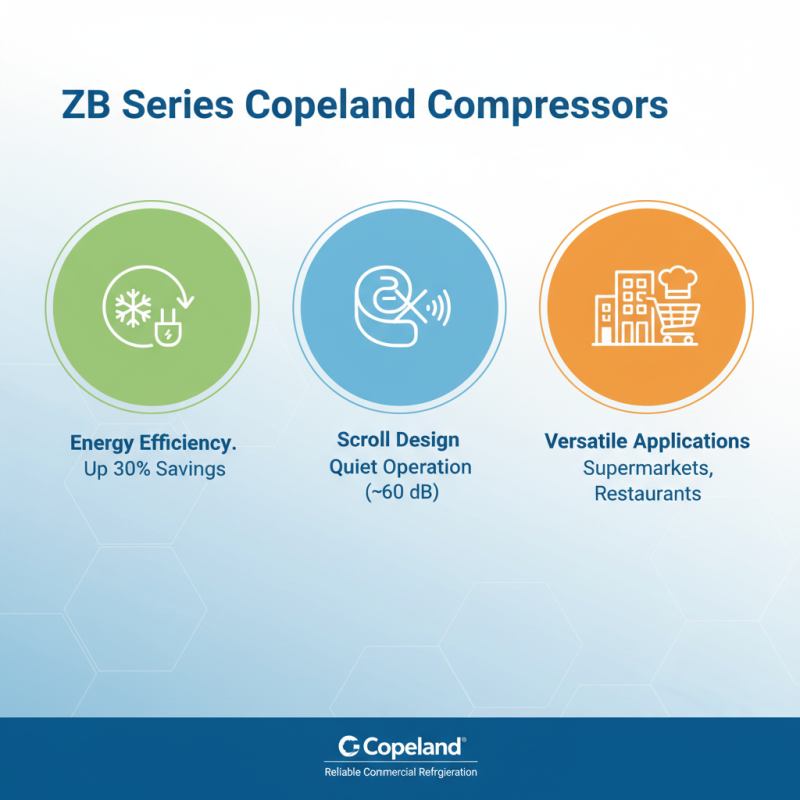 ZB Series Copeland Compressors

Energy Efficiency.
Up 30% Savings

Scroll Design
Quiet Operation
(~60 dB)

Versatile Applications
Supermarkets,
Restaurants

Copeland®
Reliable Conmercial Refrgieration